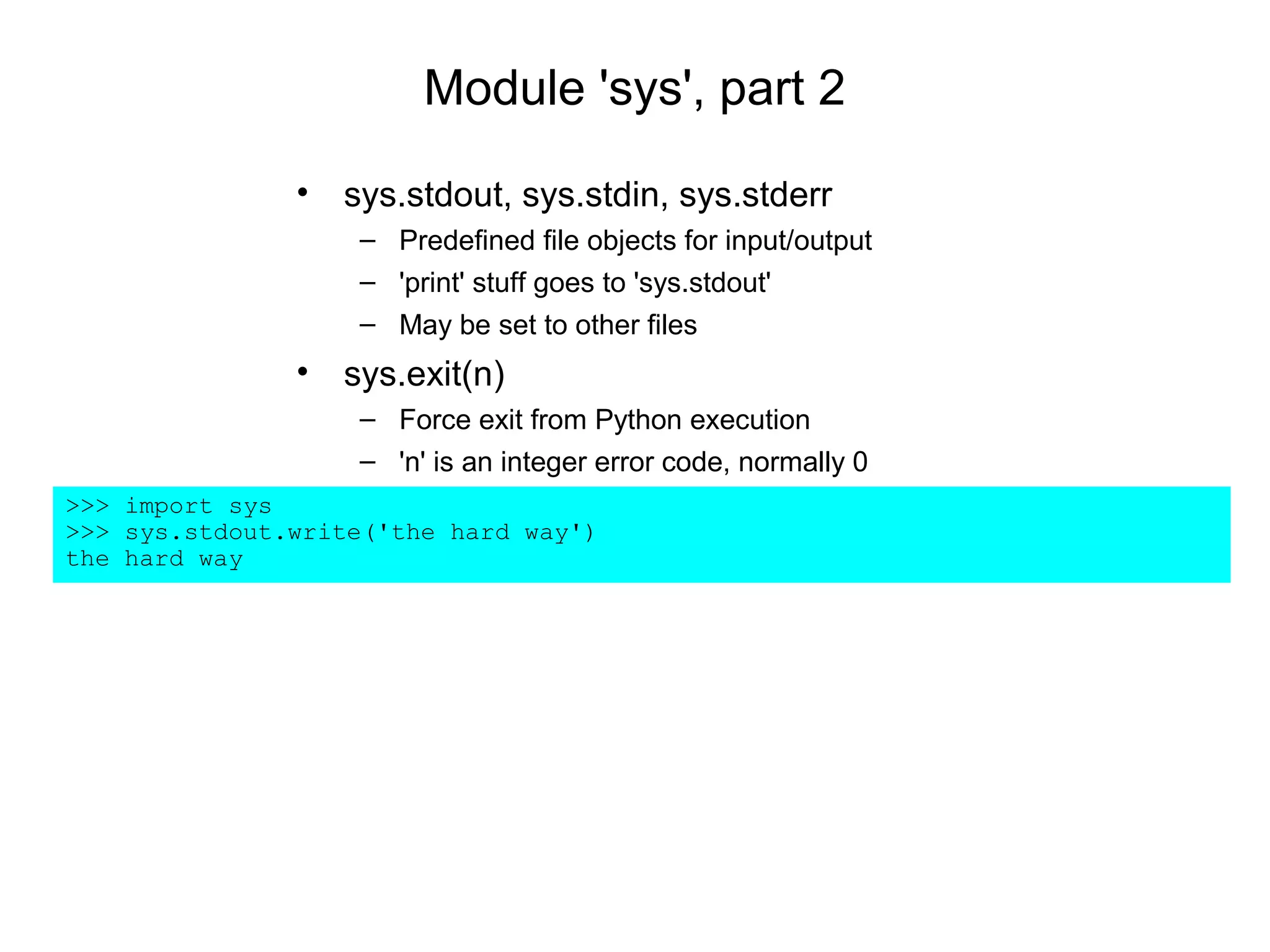 Module 'sys', part 2

• sys.stdout, sys.stdin, sys.stderr
  – Predefined file objects for input/output
  – 'print' stuff goes to 'sys.stdout'
  – May be set to other files
• sys.exit(n)
  – Force exit from Python execution
  – 'n' is an integer error code, normally 0

>>> import sys
>>> sys.stdout.write('the hard way')
the hard way